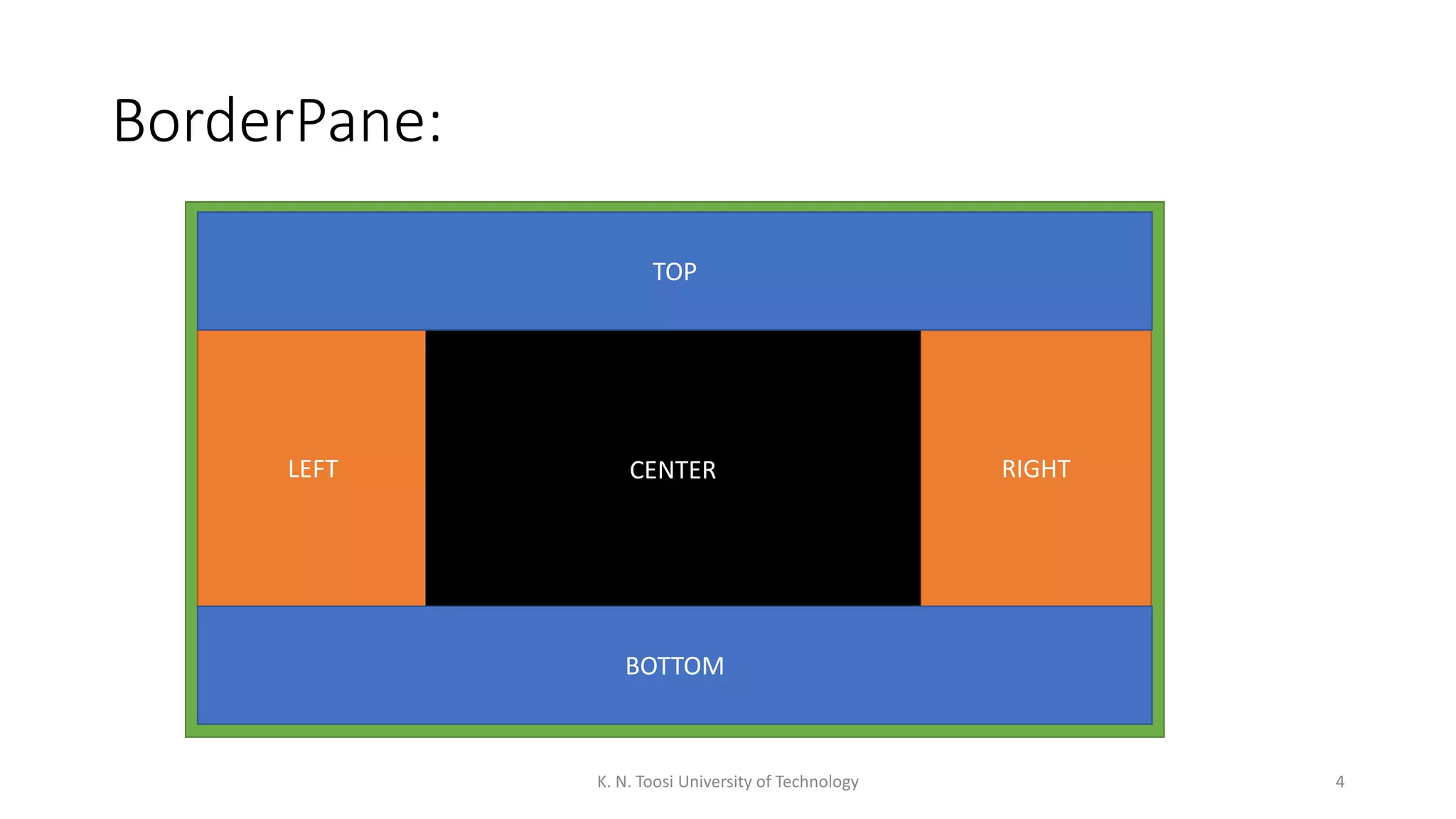 BorderPane:

TOP

LEFT

CENTER

RIGHT

BOTTOM

K. N. Toosi University of Technology

4